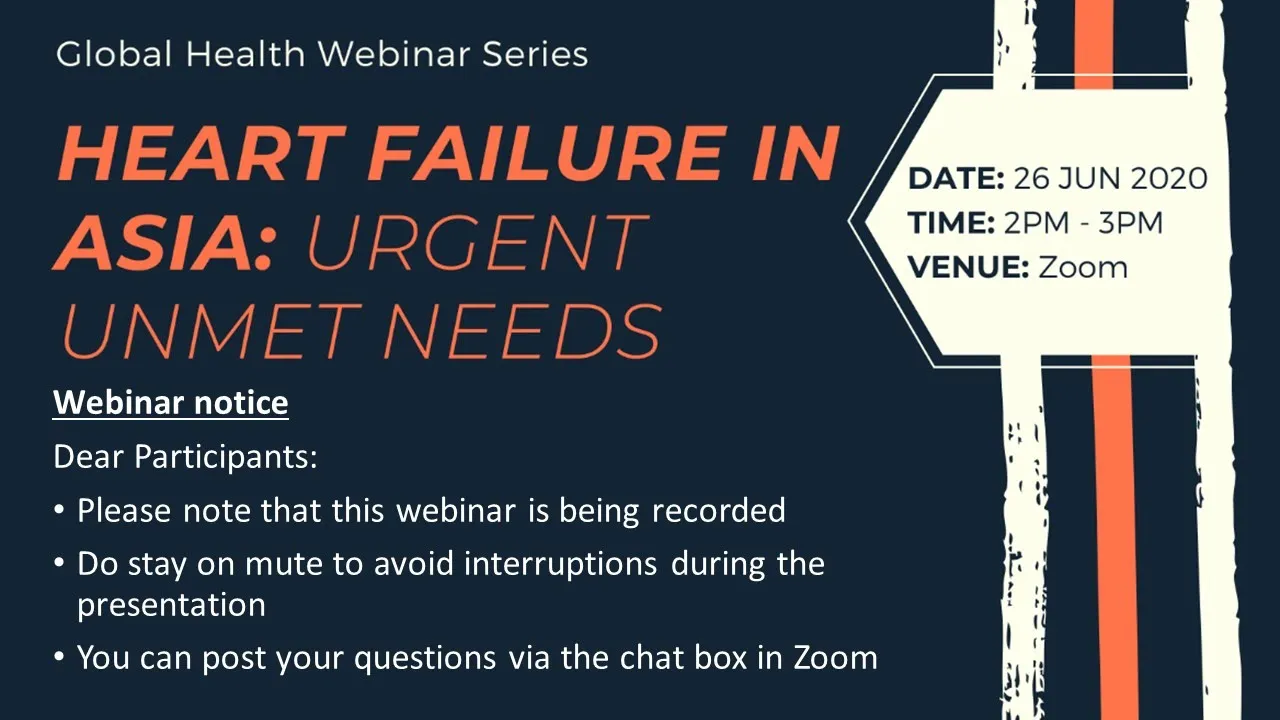 Global Health Webinar Series

HEART FAILURE IN ASIA: URGENT UNMET NEEDS

DATE: 26 JUN 2020
TIME: 2PM - 3PM
VENUE: Zoom

Webinar notice

Dear Participants:

• Please note that this webinar is being recorded
• Do stay on mute to avoid interruptions during the presentation
• You can post your questions via the chat box in Zoom